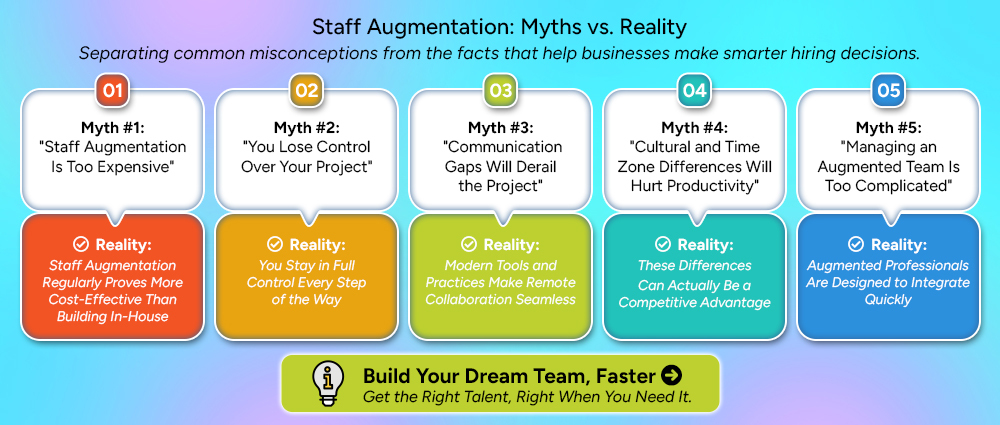 Staff Augmentation: Myths vs. Reality

Separating common misconceptions from the facts that help businesses make smarter hiring decisions.

01

Myth #1: "Staff Augmentation Is Too Expensive"

Reality: Staff Augmentation Regularly Proves More Cost-Effective Than Building In-House

02

Myth #2: "You Lose Control Over Your Project"

Reality: You Stay in Full Control Every Step of the Way

03

Myth #3: "Communication Gaps Will Derail the Project"

Reality: Modern Tools and Practices Make Remote Collaboration Seamless

04

Myth #4: "Cultural and Time Zone Differences Will Hurt Productivity"

Reality: These Differences Can Actually Be a Competitive Advantage

05

Myth #5: "Managing an Augmented Team Is Too Complicated"

Reality: Augmented Professionals Are Designed to Integrate Quickly

Build Your Dream Team, Faster

Get the Right Talent, Right When You Need It.